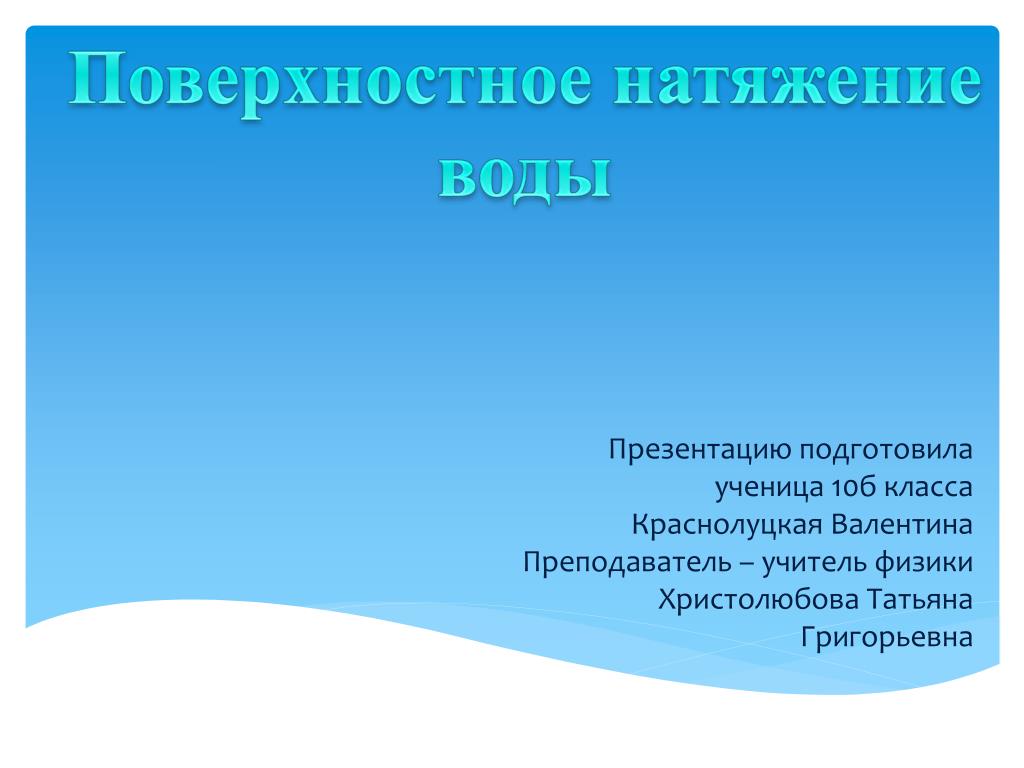 Поверхностное натяжение воды

Презентацию подготовила
ученица 10б класса
Краснолуцкая Валентина
Преподаватель – учитель физики
Христолюбова Татьяна
Григорьевна